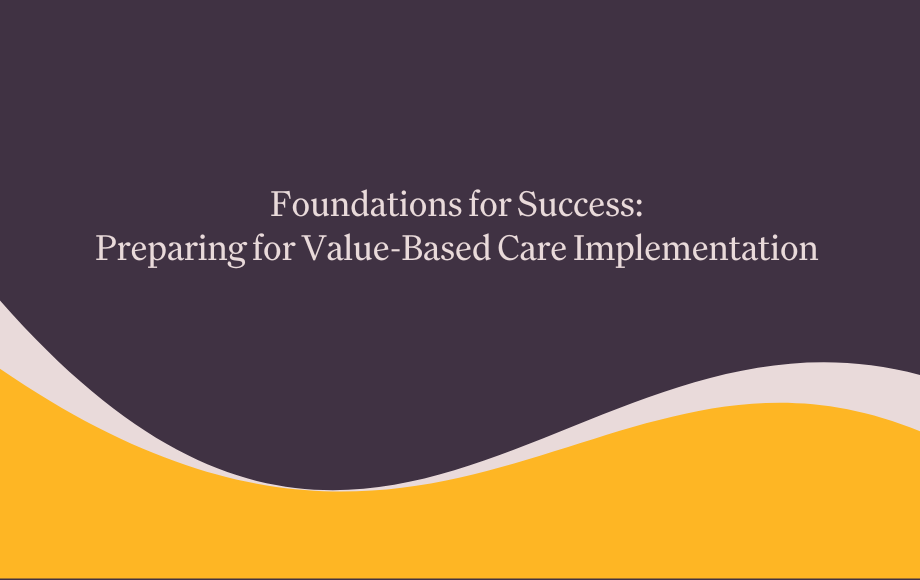 Foundations for Success:
Preparing for Value-Based Care Implementation